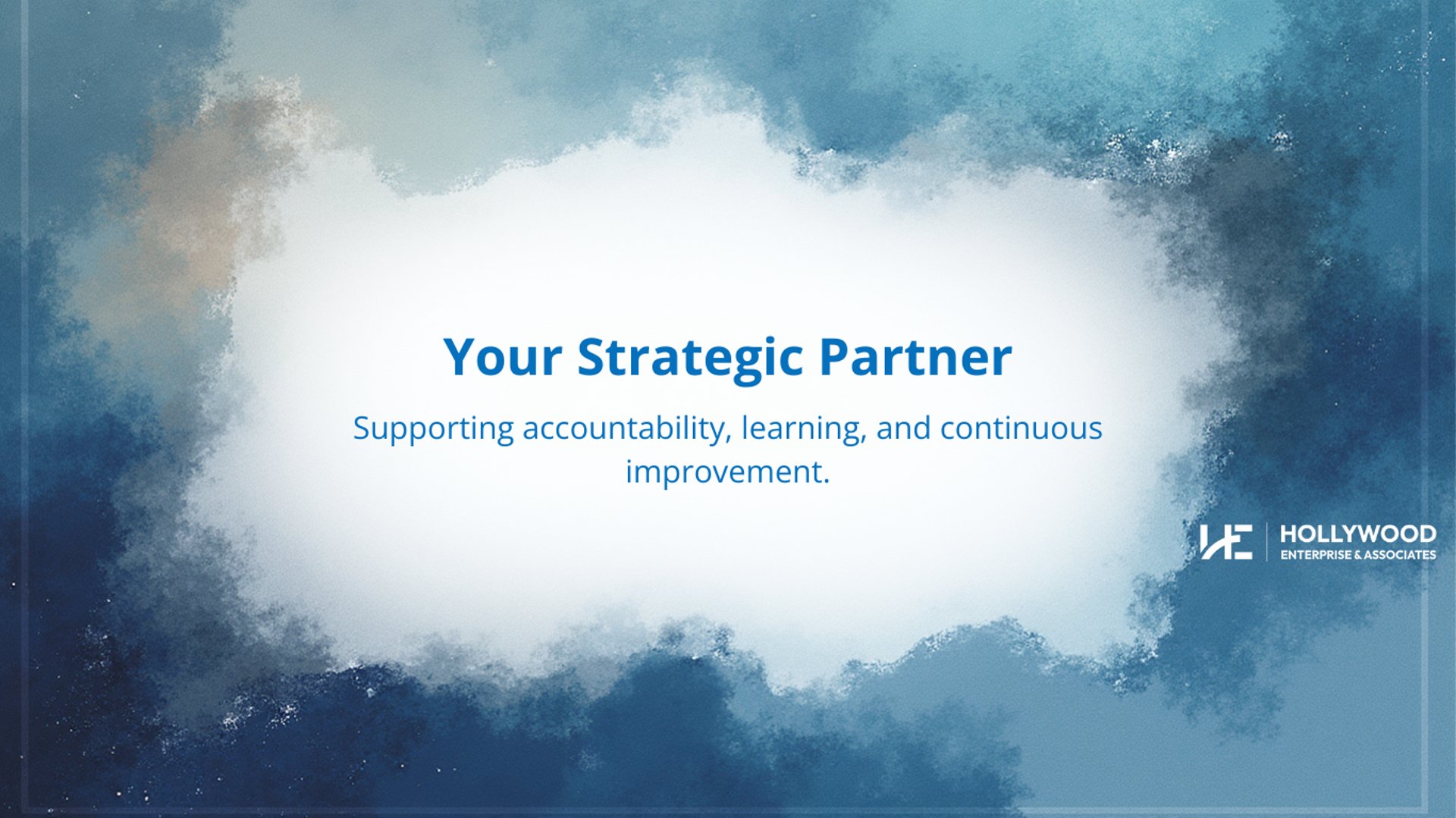 Your Strategic Partner

Supporting accountability, learning, and continuous improvement.

HE HOLLYWOOD ENTERPRISE & ASSOCIATES